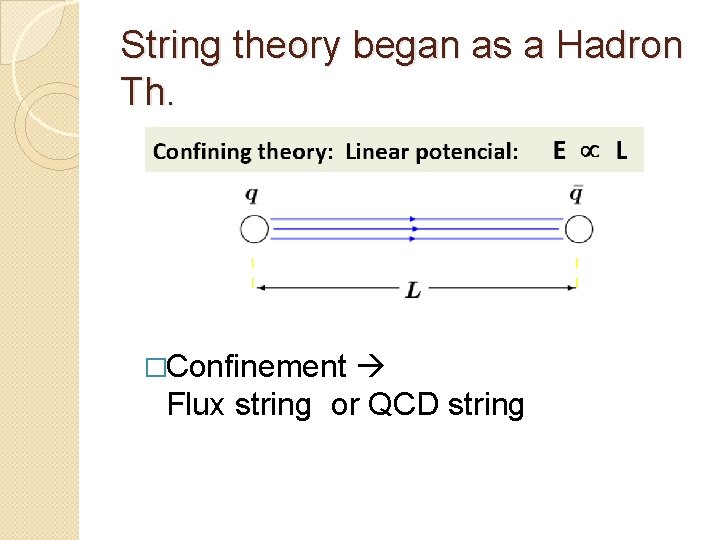 String theory began as a Hadron Th.

Confining theory: Linear potencial: $E \propto L$

$q$

$\bar{q}$

$L$

□Confinement → Flux string or QCD string